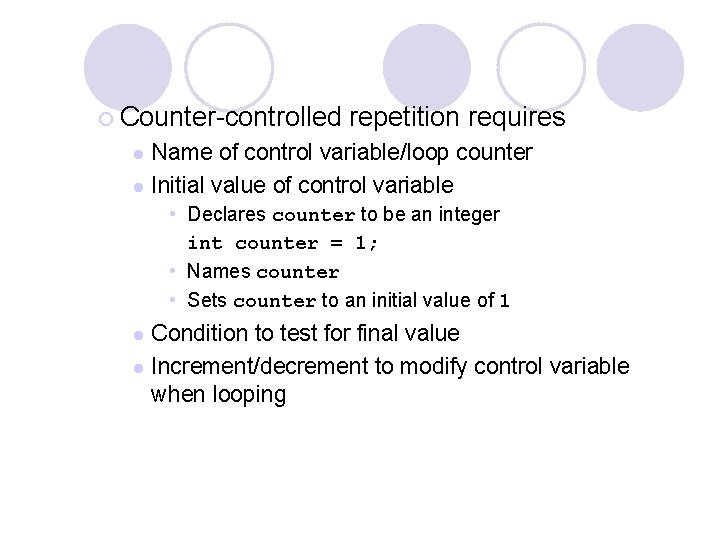 Counter-controlled repetition requires

Name of control variable/loop counter

Initial value of control variable

Declares counter to be an integer
int counter = 1;

Names counter

Sets counter to an initial value of 1

Condition to test for final value

Increment/decrement to modify control variable when looping